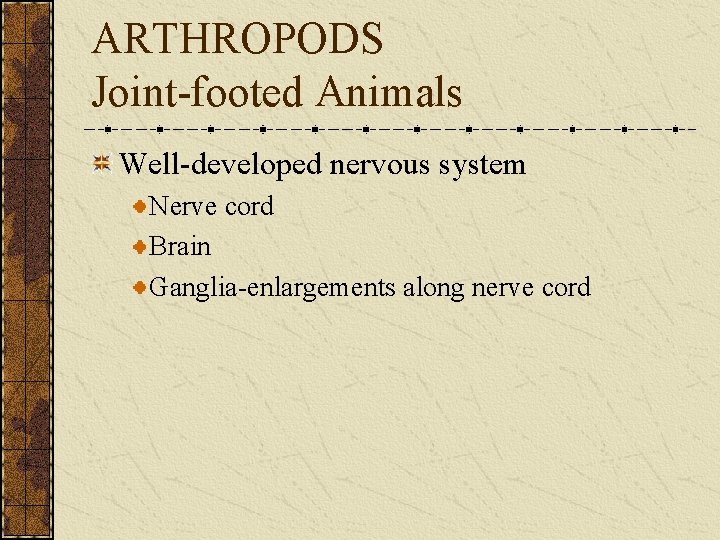 ARTHROPODS
Joint-footed Animals

Well-developed nervous system

Nerve cord

Brain

Ganglia-enlargements along nerve cord